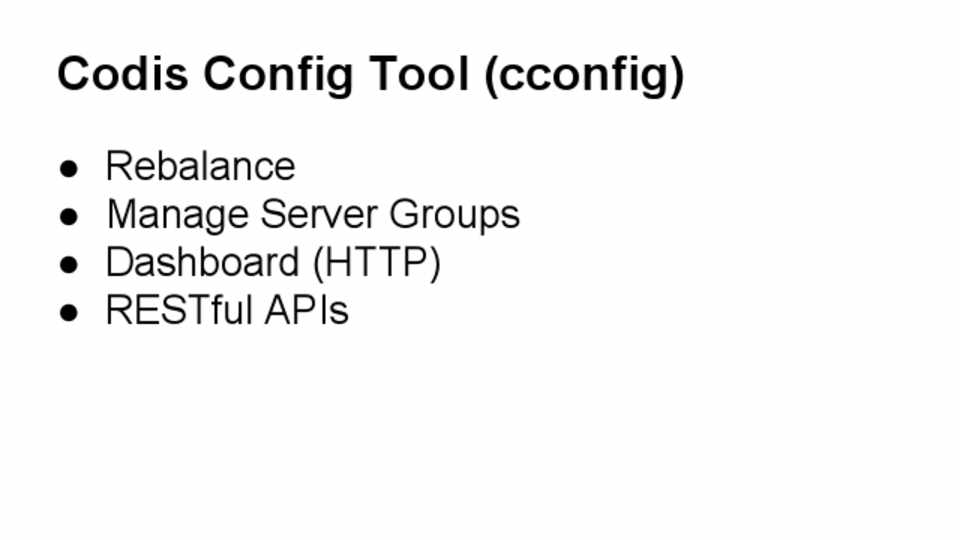 Codis Config Tool (cconfig)

● Rebalance
● Manage Server Groups
● Dashboard (HTTP)
● RESTful APIs